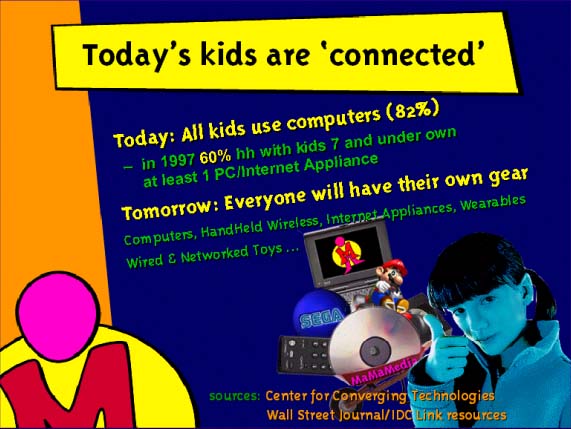 Today's kids are 'connected'

Today: All kids use computers (82%)
– in 1997 60% hh with kids 7 and under own at least 1 PC/Internet Appliance

Tomorrow: Everyone will have their own gear
Computers, HandHeld Wireless, Internet Appliances, Wearables
Wired & Networked Toys ...

M

SEGA

MaMaMedia

M

sources: Center for Converging Technologies
Wall Street Journal/IDC Link resources